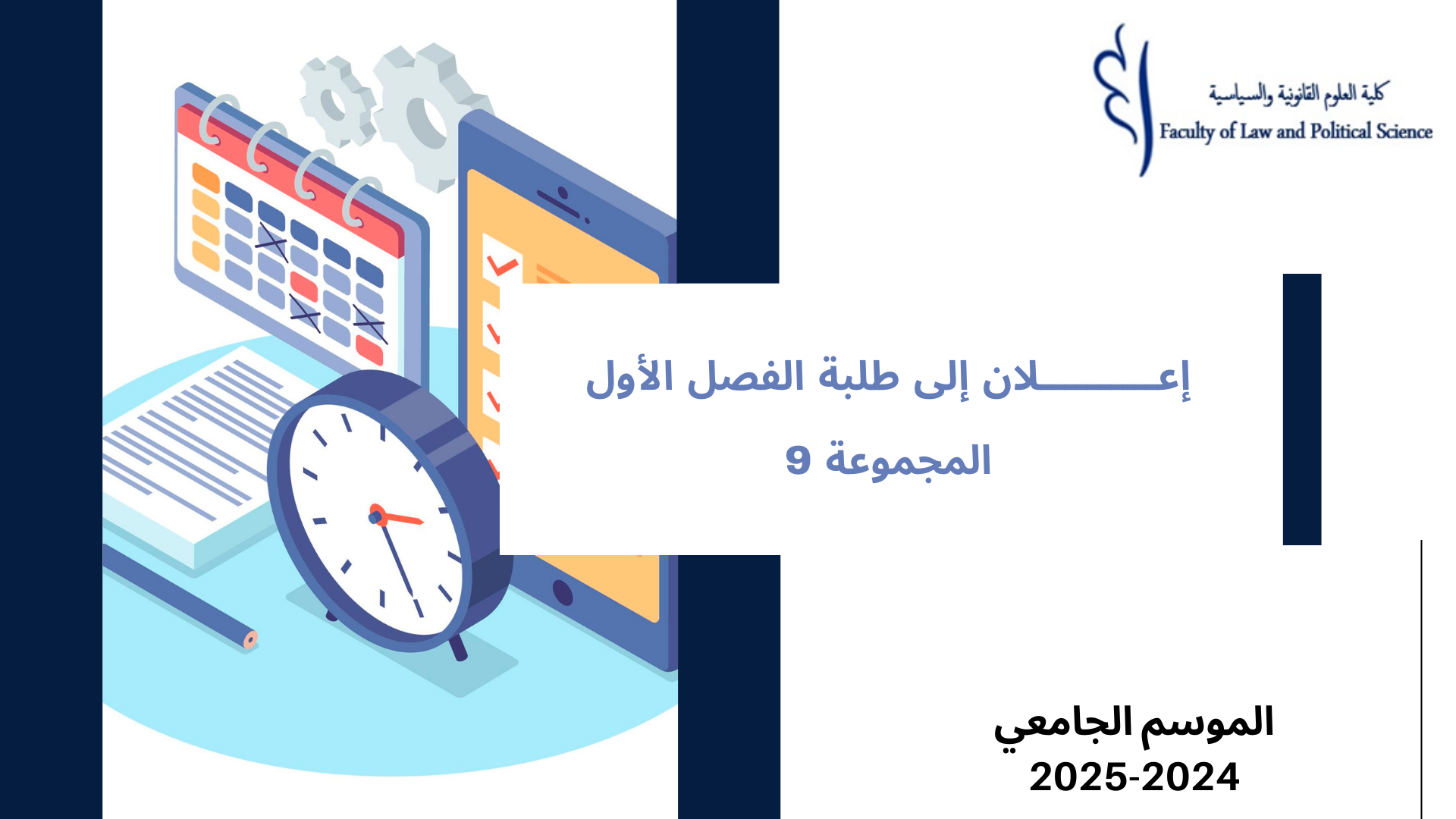 كلية العلوم القانونية والسياسية
Faculty of Law and Political Science

إعـــــــلان إلى طلبة الفصل الأول
المجموعة 9

الموسم الجامعي
2025-2024